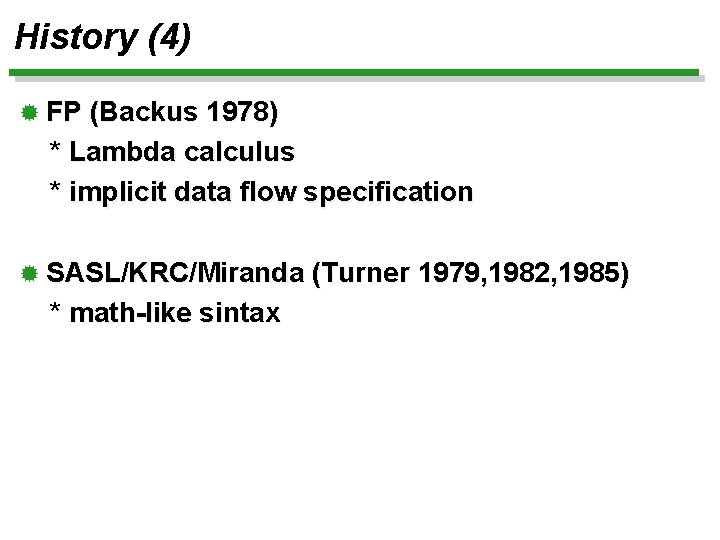 History (4)

FP (Backus 1978)
* Lambda calculus
* implicit data flow specification

SASL/KRC/Miranda (Turner 1979,1982,1985)
* math-like sintax